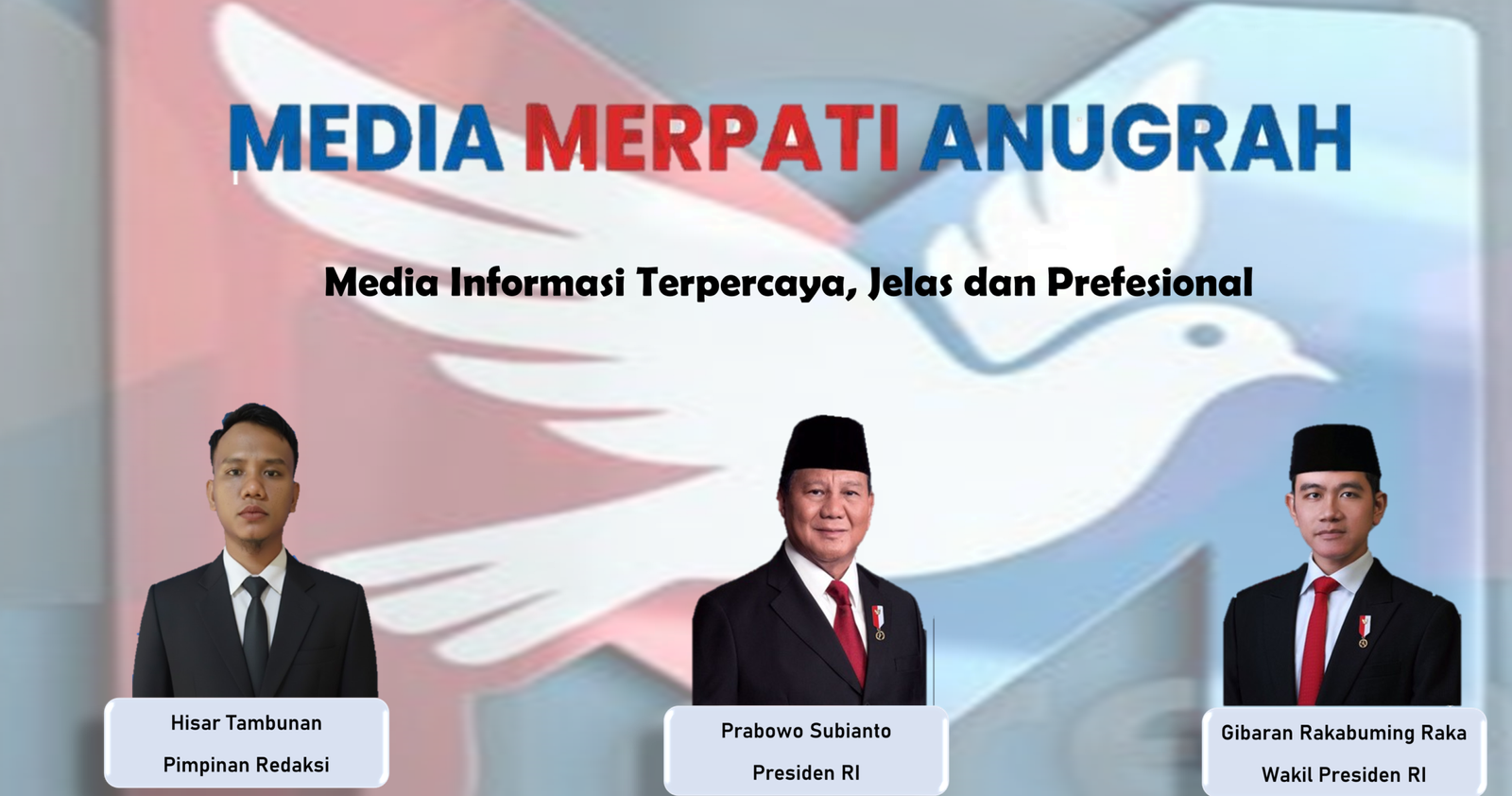 MEDIA MERPATI ANUGRAH

Media Informasi Terpercaya, Jelas dan Prefesional

Hisar Tambunan
Pimpinan Redaksi

Prabowo Subianto
Presiden RI

Gibaran Rakabuming Raka
Wakil Presiden RI